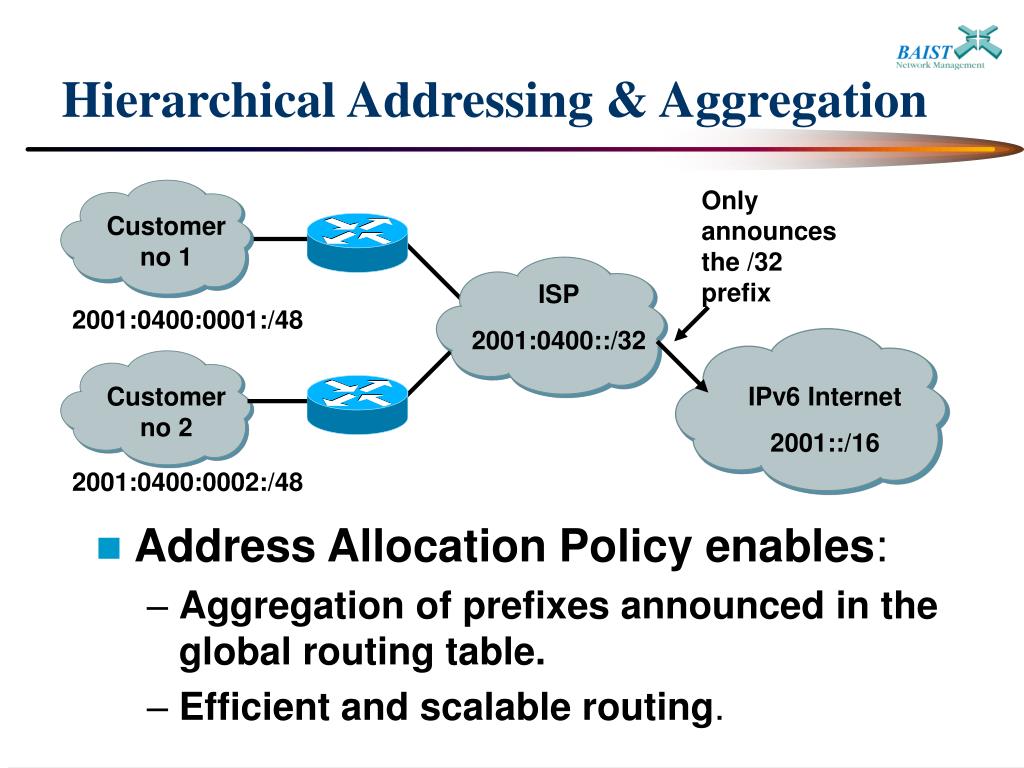 BAIST
Network Management

Hierarchical Addressing & Aggregation

Customer no 1

2001:0400:0001:/48

Customer no 2

2001:0400:0002:/48

ISP

2001:0400::/32

Only announces the /32 prefix

IPv6 Internet

2001::/16

Address Allocation Policy enables:

– Aggregation of prefixes announced in the global routing table.

– Efficient and scalable routing.